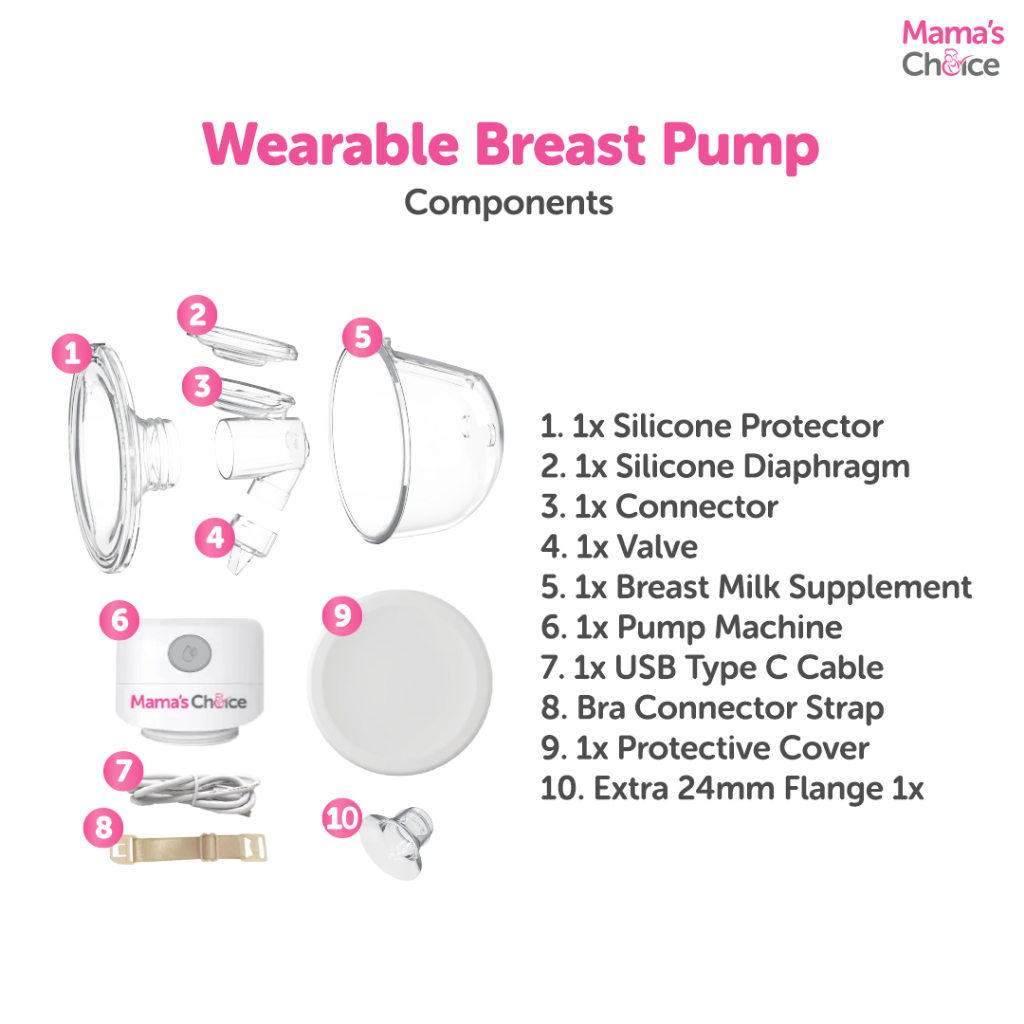 Mama's Choice

Wearable Breast Pump
Components

1
2
3
4
5
6
Mama's Choice
7
8
9
10

1. 1x Silicone Protector
2. 1x Silicone Diaphragm
3. 1x Connector
4. 1x Valve
5. 1x Breast Milk Supplement
6. 1x Pump Machine
7. 1x USB Type C Cable
8. Bra Connector Strap
9. 1x Protective Cover
10. Extra 24mm Flange 1x